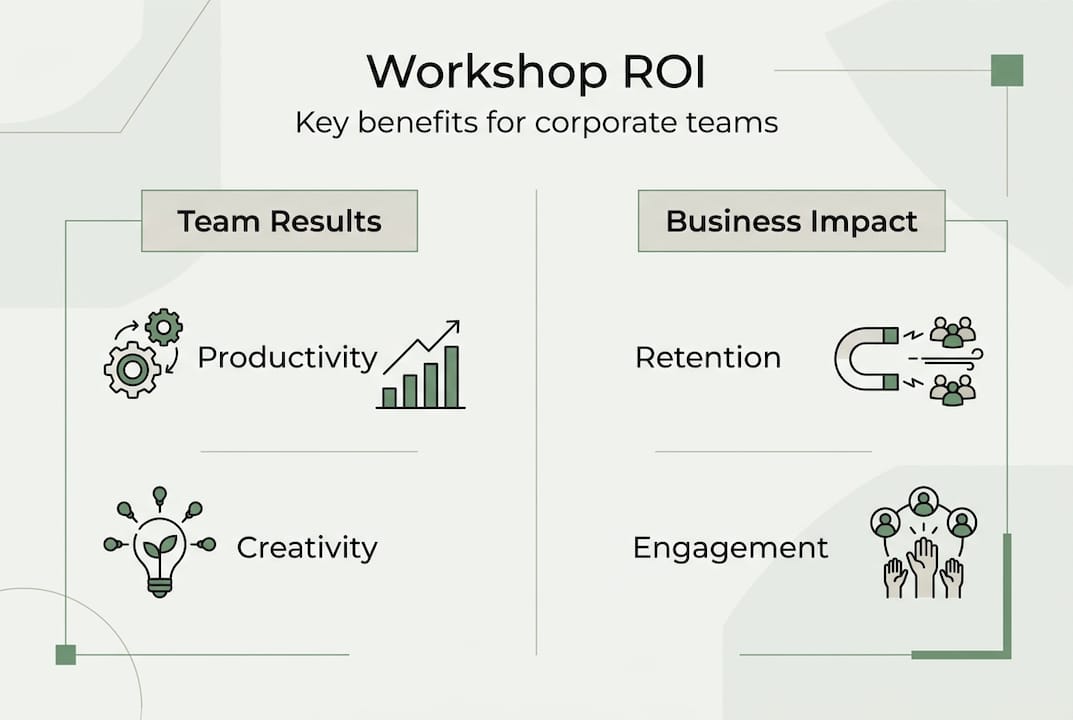 Workshop ROI
Key benefits for corporate teams

Team Results

Productivity

Creativity

Business Impact

Retention

Engagement